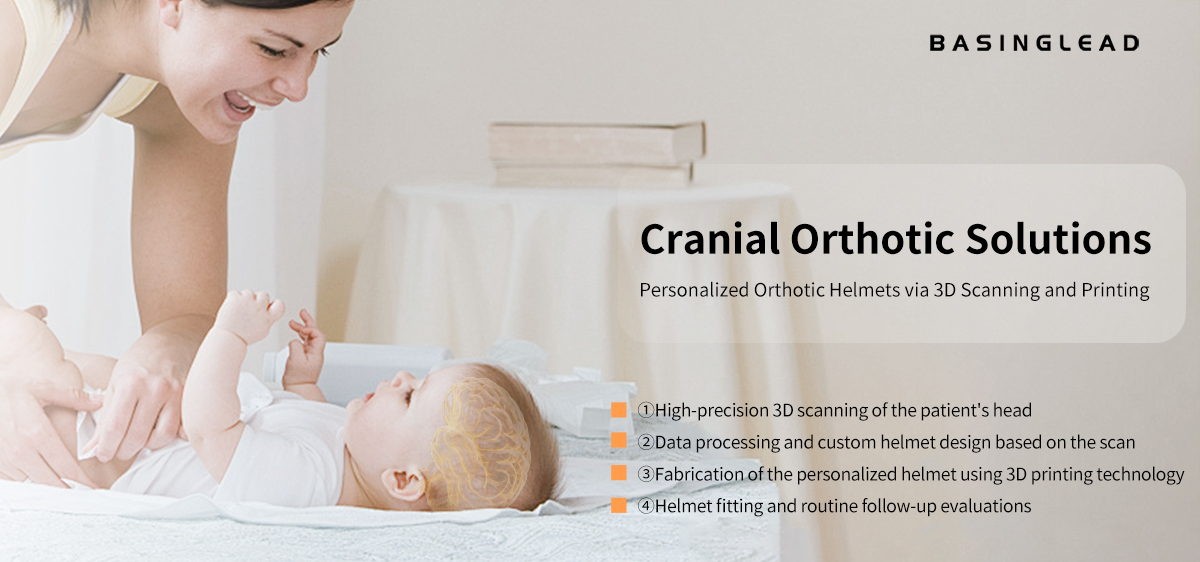 BASINGLEAD

Cranial Orthotic Solutions

Personalized Orthotic Helmets via 3D Scanning and Printing

①High-precision 3D scanning of the patient's head
②Data processing and custom helmet design based on the scan
③Fabrication of the personalized helmet using 3D printing technology
④Helmet fitting and routine follow-up evaluations